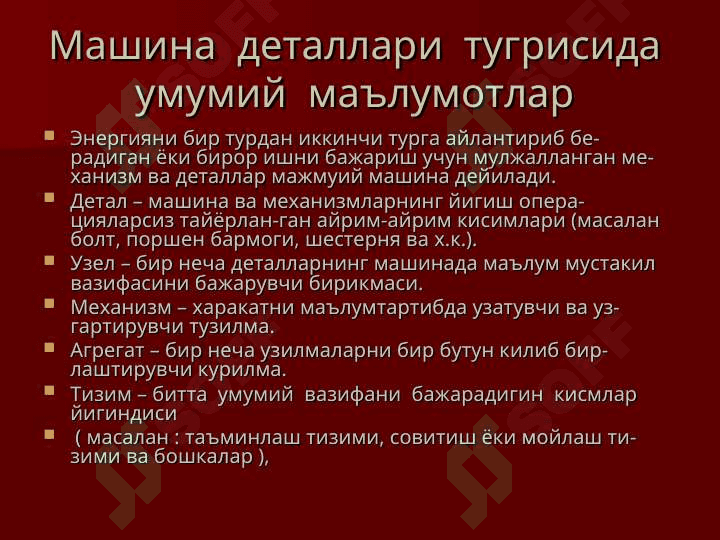 Машина деталлари тугрисида умумий маълумотлар

Энергияни бир турдан иккинчи турга айлантириб берадиган ёки бирор ишни бажариш учун мулжалланган механизм ва деталлар мажмуий машина дейилади.

Детал – машина ва механизмларнинг йигиш операцияларсиз тайёрлан-ган айрим-айрим кисимлари (масалан болт, поршен бармоги, шестерня ва х.к.).

Узел – бир неча деталларнинг машинада маълум мустакил вазифасини бажарувчи бирикмаси.

Механизм – харакатни маълумтартибда узатувчи ва узгартирувчи тузилма.

Агрегат – бир неча узилмаларни бир бутун килиб бирлаштирувчи курилма.

Тизим – битта умумий вазифани бажарадигин кисмлар йигиндиси

( масалан : таъминлаш тизими, совитиш ёки мойлаш тизими ва бошкалар ),